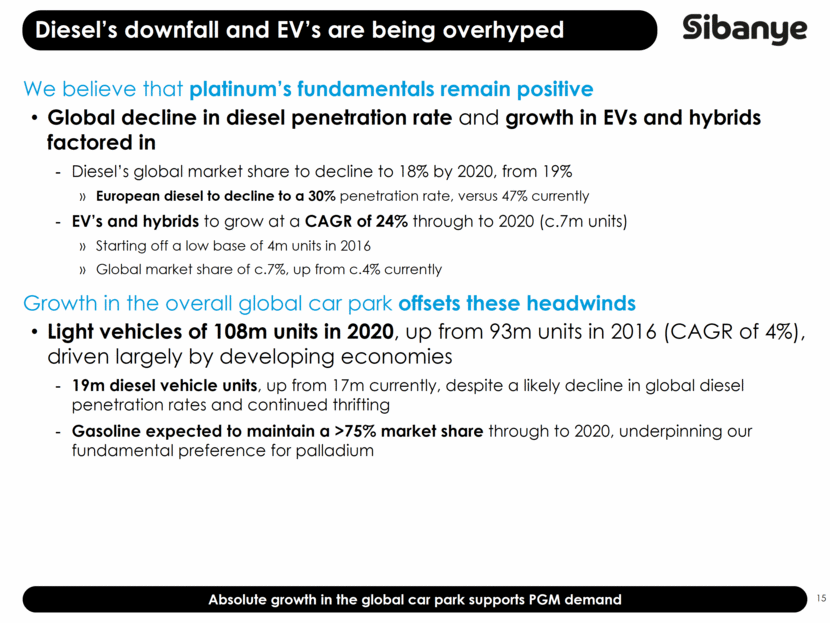 Diesel's downfall and EV's are being overhyped

Sibanye

We believe that platinum's fundamentals remain positive

• Global decline in diesel penetration rate and growth in EVs and hybrids factored in

- Diesel's global market share to decline to 18% by 2020, from 19%

» European diesel to decline to a 30% penetration rate, versus 47% currently

- EV's and hybrids to grow at a CAGR of 24% through to 2020 (c.7m units)

» Starting off a low base of 4m units in 2016

» Global market share of c.7%, up from c.4% currently

Growth in the overall global car park offsets these headwinds

• Light vehicles of 108m units in 2020, up from 93m units in 2016 (CAGR of 4%), driven largely by developing economies

- 19m diesel vehicle units, up from 17m currently, despite a likely decline in global diesel penetration rates and continued thrifting

- Gasoline expected to maintain a >75% market share through to 2020, underpinning our fundamental preference for palladium

Absolute growth in the global car park supports PGM demand

15